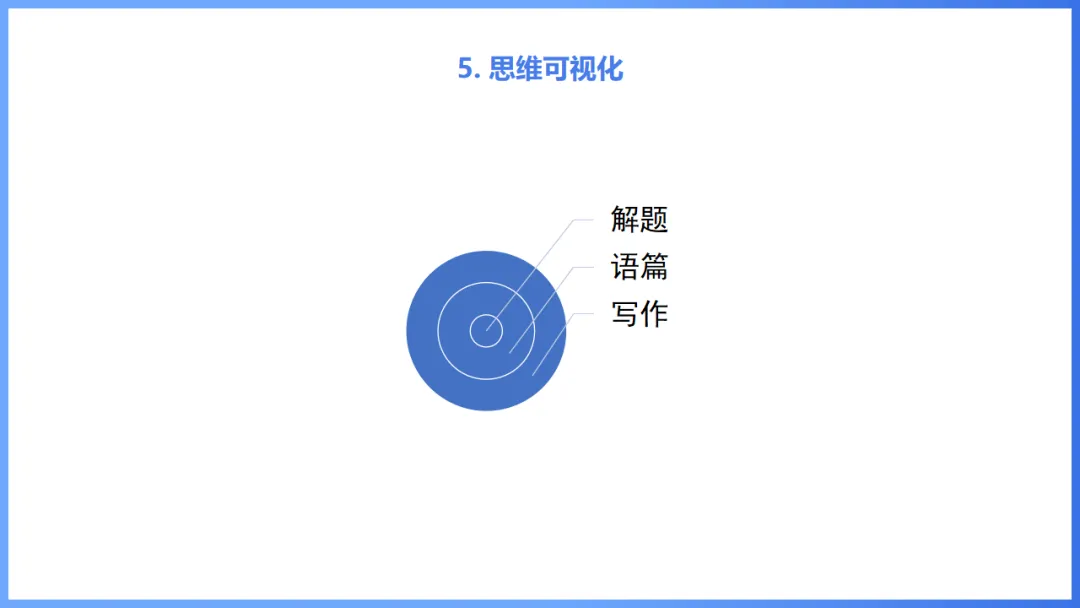 5. 思维可视化

解题
语篇
写作